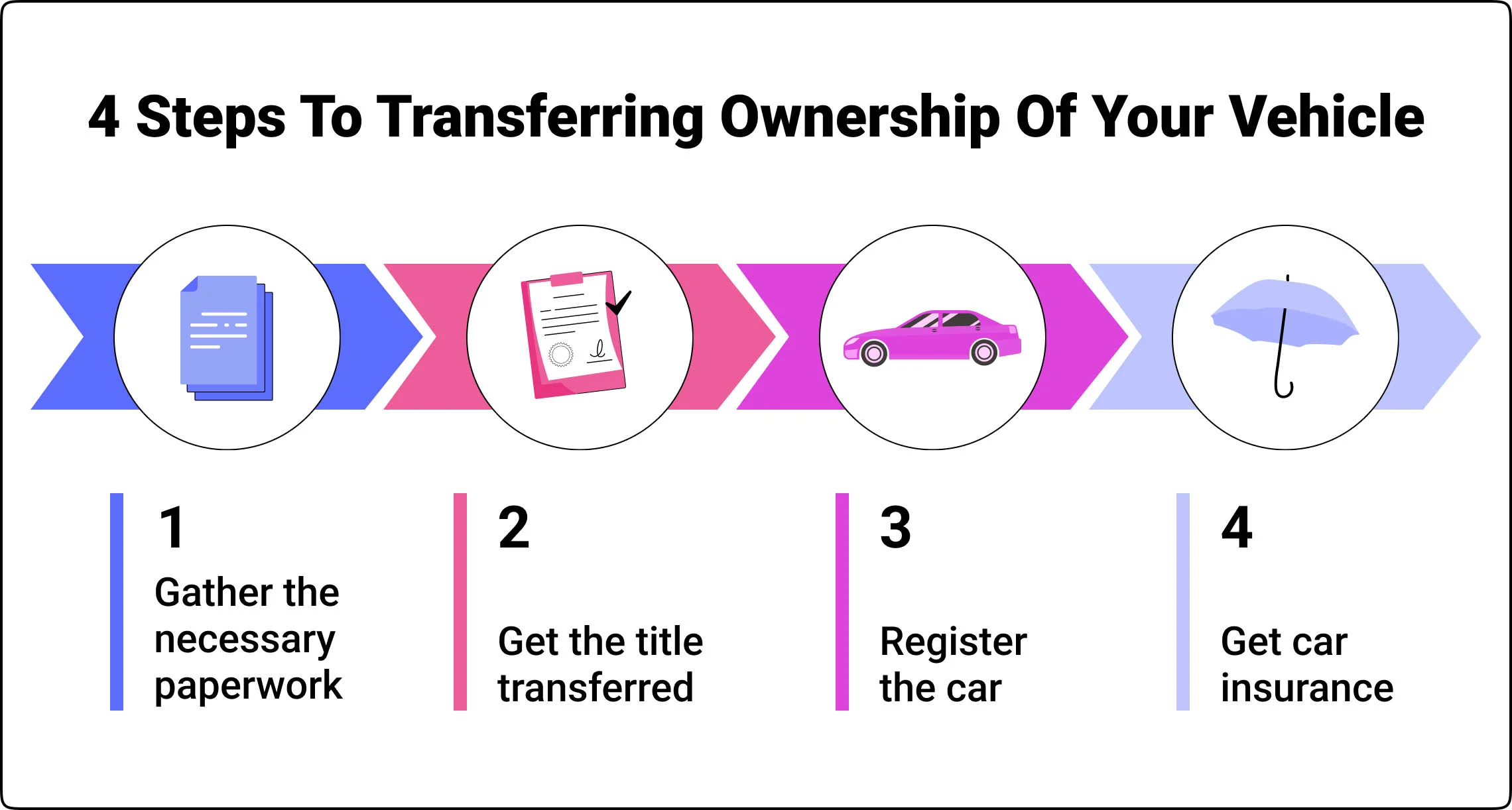 4 Steps To Transferring Ownership Of Your Vehicle

1
Gather the necessary paperwork

2
Get the title transferred

3
Register the car

4
Get car insurance